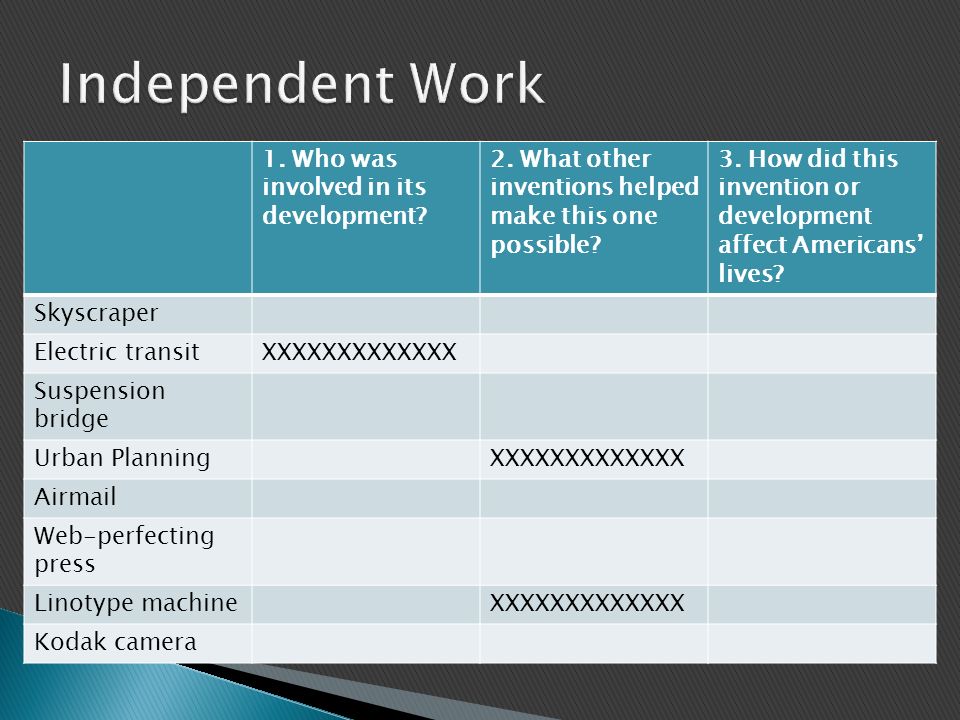 Independent Work

| | 1. Who was involved in its development? | 2. What other inventions helped make this one possible? | 3. How did this invention or development affect Americans' lives? |
|---|---|---|---|
| Skyscraper | | | |
| Electric transit | XXXXXXXXXXXXX | | |
| Suspension bridge | | | |
| Urban Planning | | XXXXXXXXXXXXX | |
| Airmail | | | |
| Web-perfecting press | | | |
| Linotype machine | | XXXXXXXXXXXXX | |
| Kodak camera | | | |